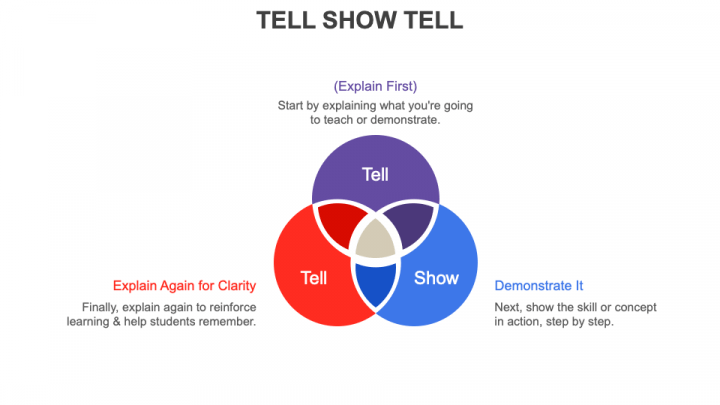 TELL SHOW TELL

(Explain First)

Start by explaining what you're going to teach or demonstrate.

Tell

Tell

Show

Explain Again for Clarity

Finally, explain again to reinforce learning & help students remember.

Demonstrate It

Next, show the skill or concept in action, step by step.